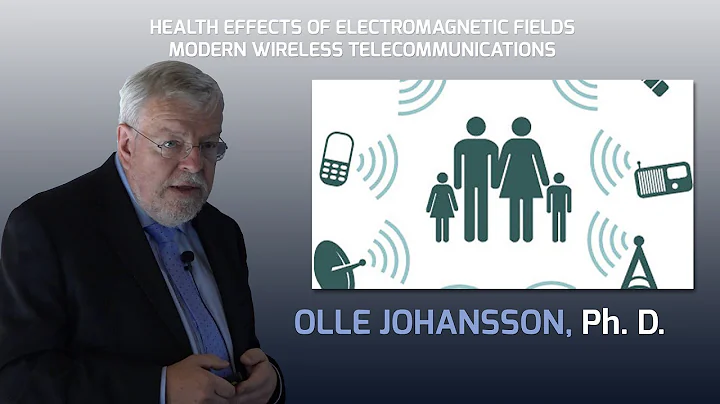 HEALTH EFFECTS OF ELECTROMAGNETIC FIELDS
MODERN WIRELESS TELECOMMUNICATIONS

OLLE JOHANSSON, Ph. D.